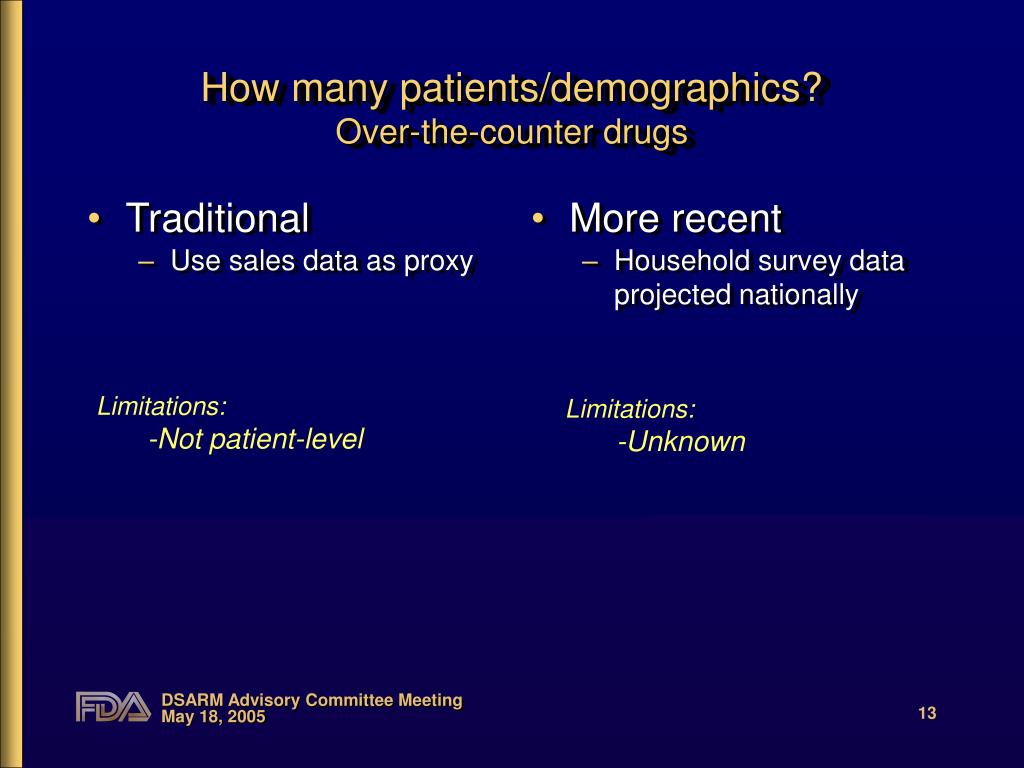 How many patients/demographics?
Over-the-counter drugs

• Traditional
– Use sales data as proxy

Limitations:
-Not patient-level

• More recent
– Household survey data projected nationally

Limitations:
-Unknown

FDA DSARM Advisory Committee Meeting
May 18, 2005

13